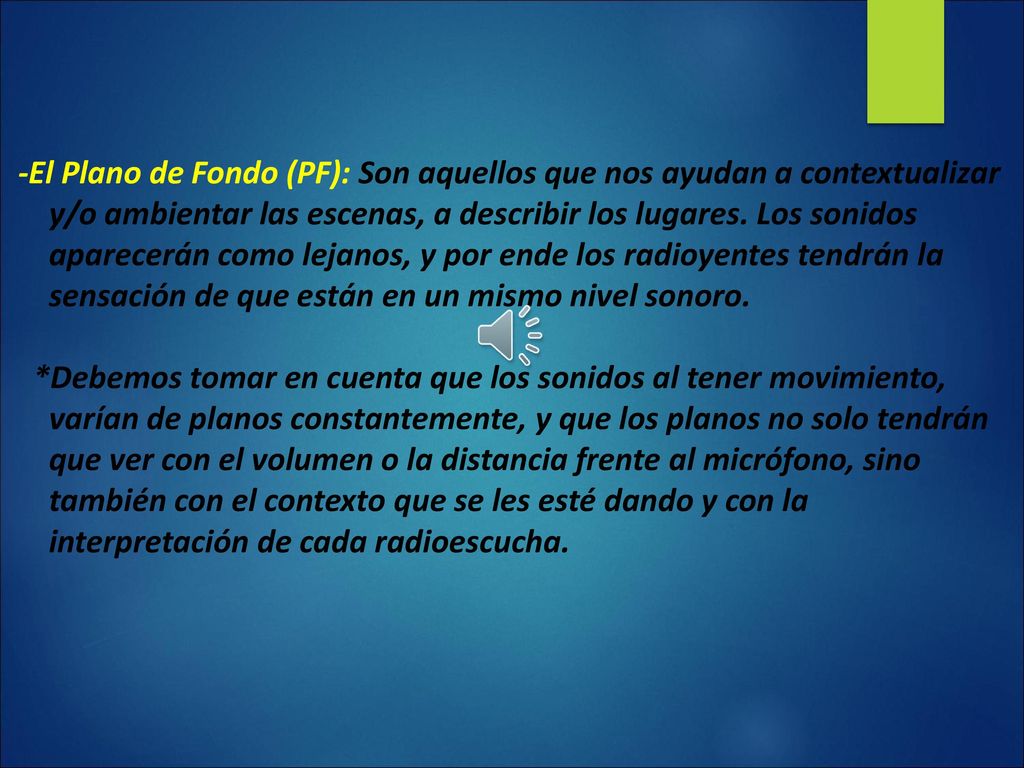 -El Plano de Fondo (PF): Son aquellos que nos ayudan a contextualizar y/o ambientar las escenas, a describir los lugares. Los sonidos aparecerán como lejanos, y por ende los radioyentes tendrán la sensación de que están en un mismo nivel sonoro.

*Debemos tomar en cuenta que los sonidos al tener movimiento, varían de planos constantemente, y que los planos no solo tendrán que ver con el volumen o la distancia frente al micrófono, sino también con el contexto que se les esté dando y con la interpretación de cada radioescucha.